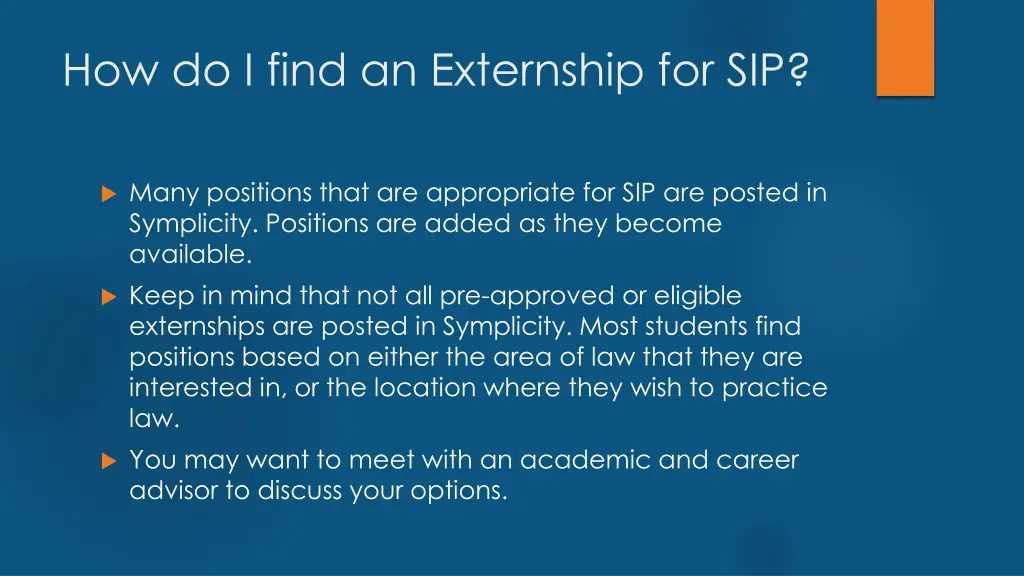 How do I find an Externship for SIP?

Many positions that are appropriate for SIP are posted in Symplicity. Positions are added as they become available.

Keep in mind that not all pre-approved or eligible externships are posted in Symplicity. Most students find positions based on either the area of law that they are interested in, or the location where they wish to practice law.

You may want to meet with an academic and career advisor to discuss your options.